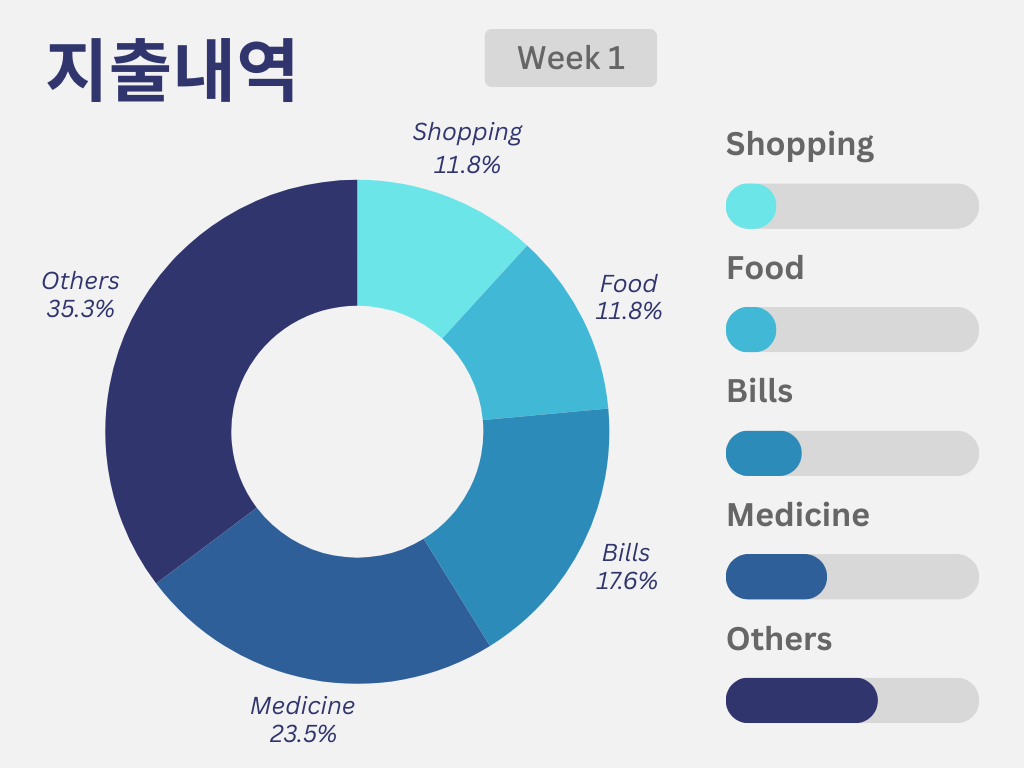 지출내역

Week 1

Shopping
11.8%

Food
11.8%

Bills
17.6%

Medicine
23.5%

Others
35.3%

Shopping

Food

Bills

Medicine

Others